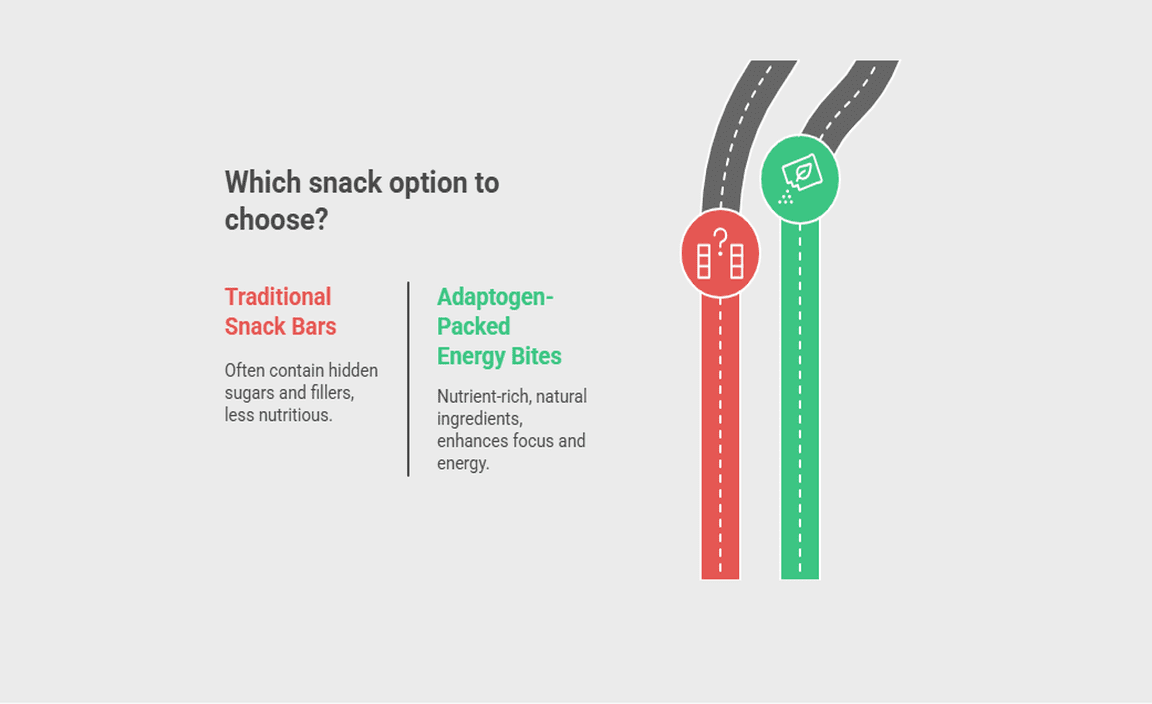 Which snack option to choose?

Traditional Snack Bars

Often contain hidden sugars and fillers, less nutritious.

Adaptogen-Packed Energy Bites

Nutrient-rich, natural ingredients, enhances focus and energy.